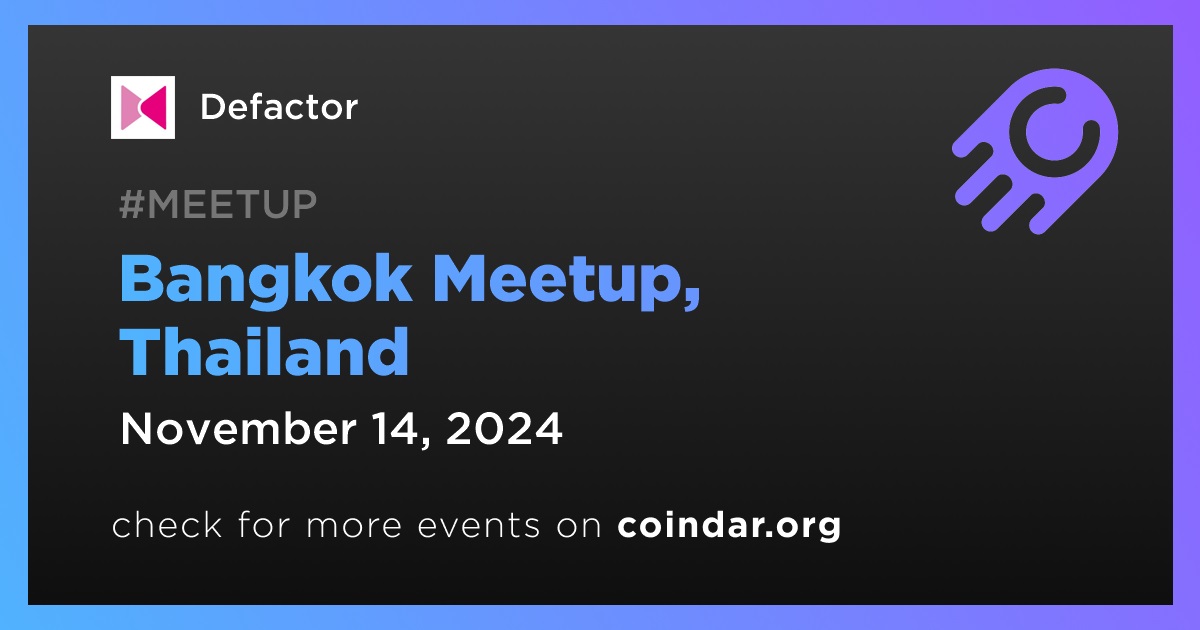 Defactor

#MEETUP

Bangkok Meetup, Thailand

November 14, 2024

check for more events on coindar.org